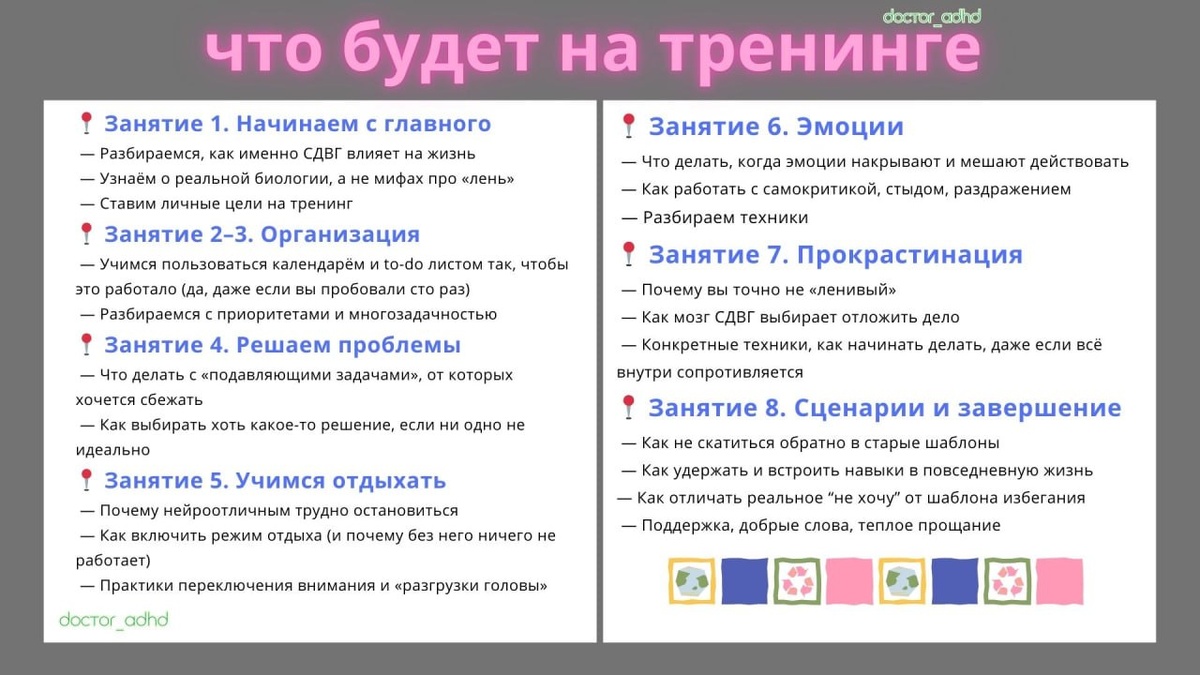 doctor_adhd

что будет на тренинге

📍 Занятие 1. Начинаем с главного
— Разбираемся, как именно СДВГ влияет на жизнь
— Узнаём о реальной биологии, а не мифах про «лень»
— Ставим личные цели на тренинг

📍 Занятие 2–3. Организация
— Учимся пользоваться календарём и to-do листом так, чтобы это работало (да, даже если вы пробовали сто раз)
— Разбираемся с приоритетами и многозадачностью

📍 Занятие 4. Решаем проблемы
— Что делать с «подавляющими задачами», от которых хочется сбежать
— Как выбирать хоть какое-то решение, если ни одно не идеально

📍 Занятие 5. Учимся отдыхать
— Почему нейроотличным трудно остановиться
— Как включить режим отдыха (и почему без него ничего не работает)
— Практики переключения внимания и «разгрузки головы»

doctor_adhd

📍 Занятие 6. Эмоции
— Что делать, когда эмоции накрывают и мешают действовать
— Как работать с самокритикой, стыдом, раздражением
— Разбираем техники

📍 Занятие 7. Прокрастинация
— Почему вы точно не «ленивый»
— Как мозг СДВГ выбирает отложить дело
— Конкретные техники, как начинать делать, даже если всё внутри сопротивляется

📍 Занятие 8. Сценарии и завершение
— Как не скатиться обратно в старые шаблоны
— Как удержать и встроить навыки в повседневную жизнь
— Как отличать реальное “не хочу” от шаблона избегания
— Поддержка, добрые слова, теплое прощание